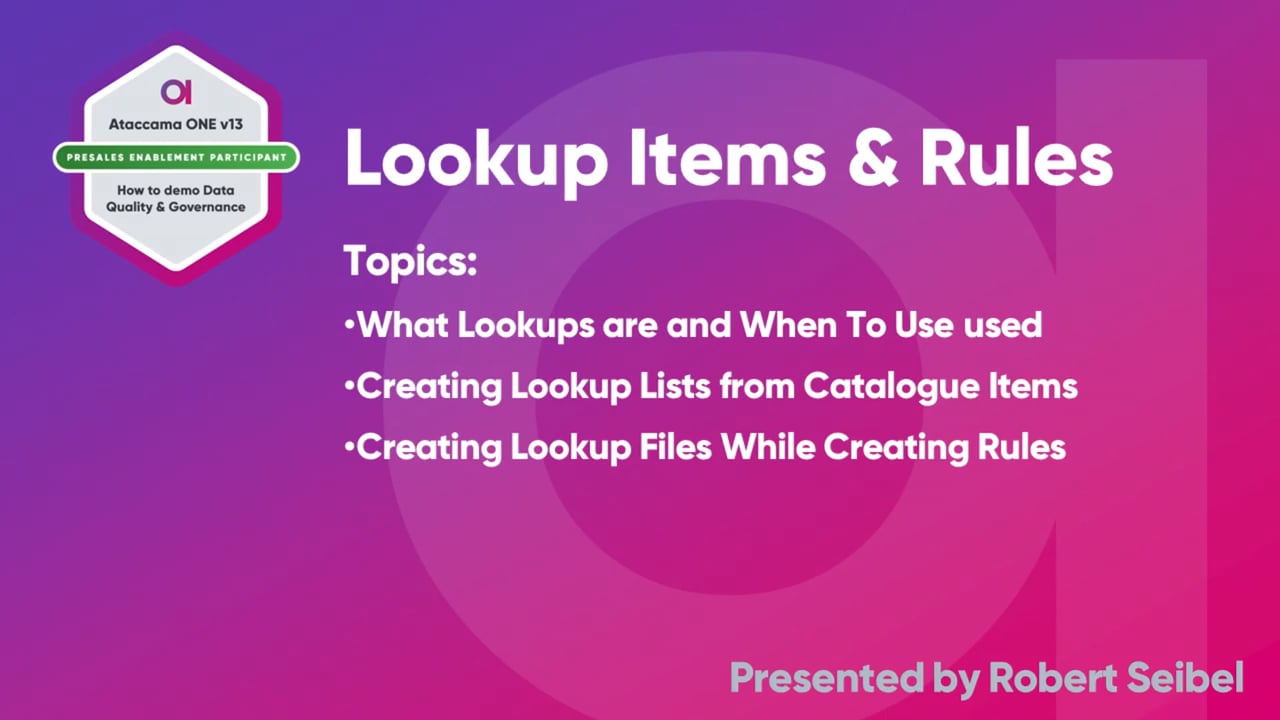 Ataccama ONE v13
PRESALES ENABLEMENT PARTICIPANT
How to demo Data Quality & Governance

Lookup Items & Rules

Topics:

•What Lookups are and When To Use used

•Creating Lookup Lists from Catalogue Items

•Creating Lookup Files While Creating Rules

Presented by Robert Seibel